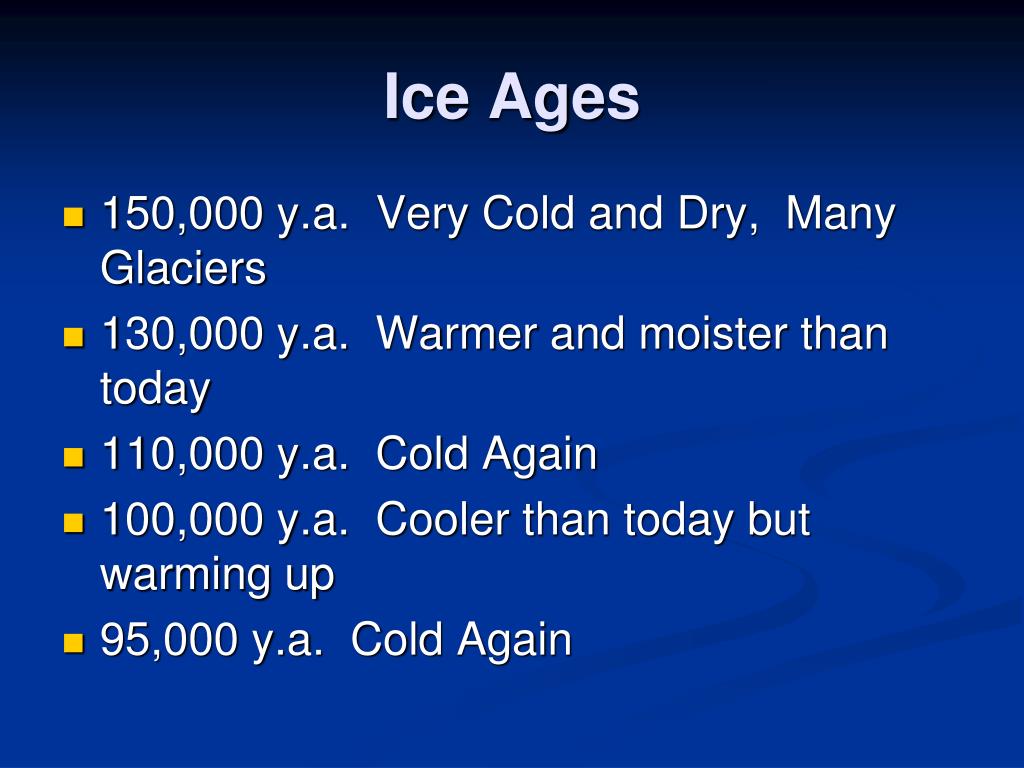 Ice Ages

- 150,000 y.a. Very Cold and Dry, Many Glaciers
- 130,000 y.a. Warmer and moister than today
- 110,000 y.a. Cold Again
- 100,000 y.a. Cooler than today but warming up
- 95,000 y.a. Cold Again